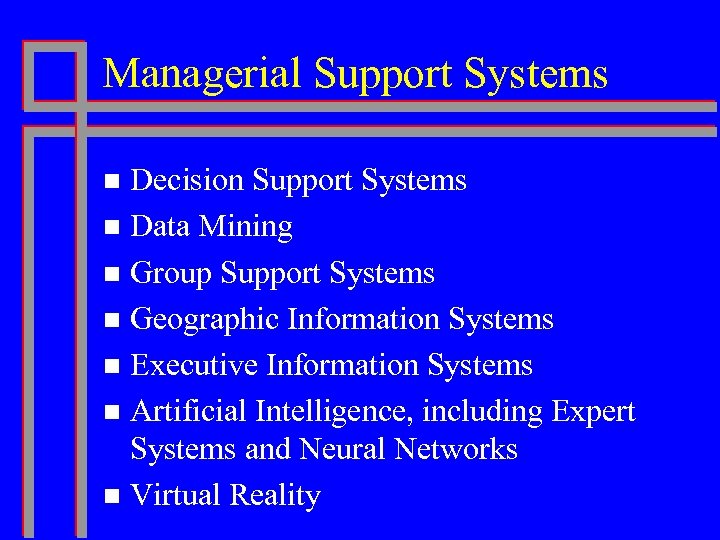 Managerial Support Systems

- Decision Support Systems
- Data Mining
- Group Support Systems
- Geographic Information Systems
- Executive Information Systems
- Artificial Intelligence, including Expert Systems and Neural Networks
- Virtual Reality